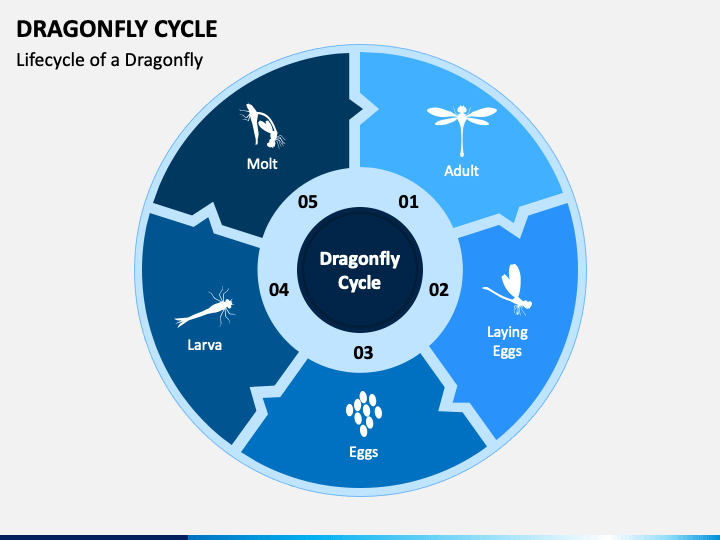 DRAGONFLY CYCLE

Lifecycle of a Dragonfly

Dragonfly Cycle

01

Adult

02

Laying Eggs

03

Eggs

04

Larva

05

Molt